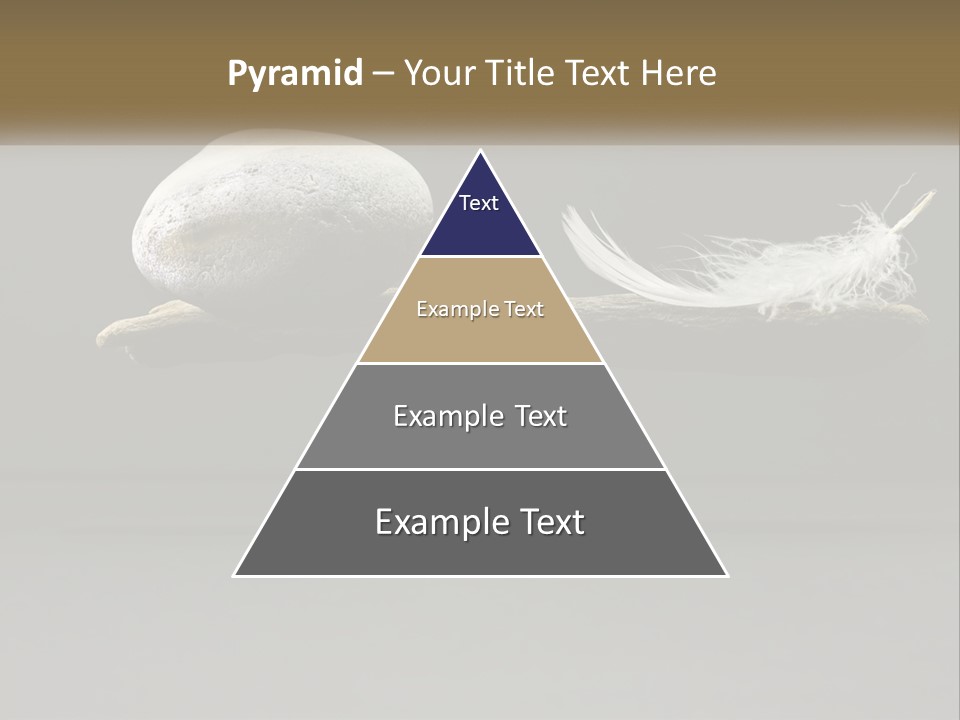 Pyramid – Your Title Text Here

Text

Example Text

Example Text

Example Text